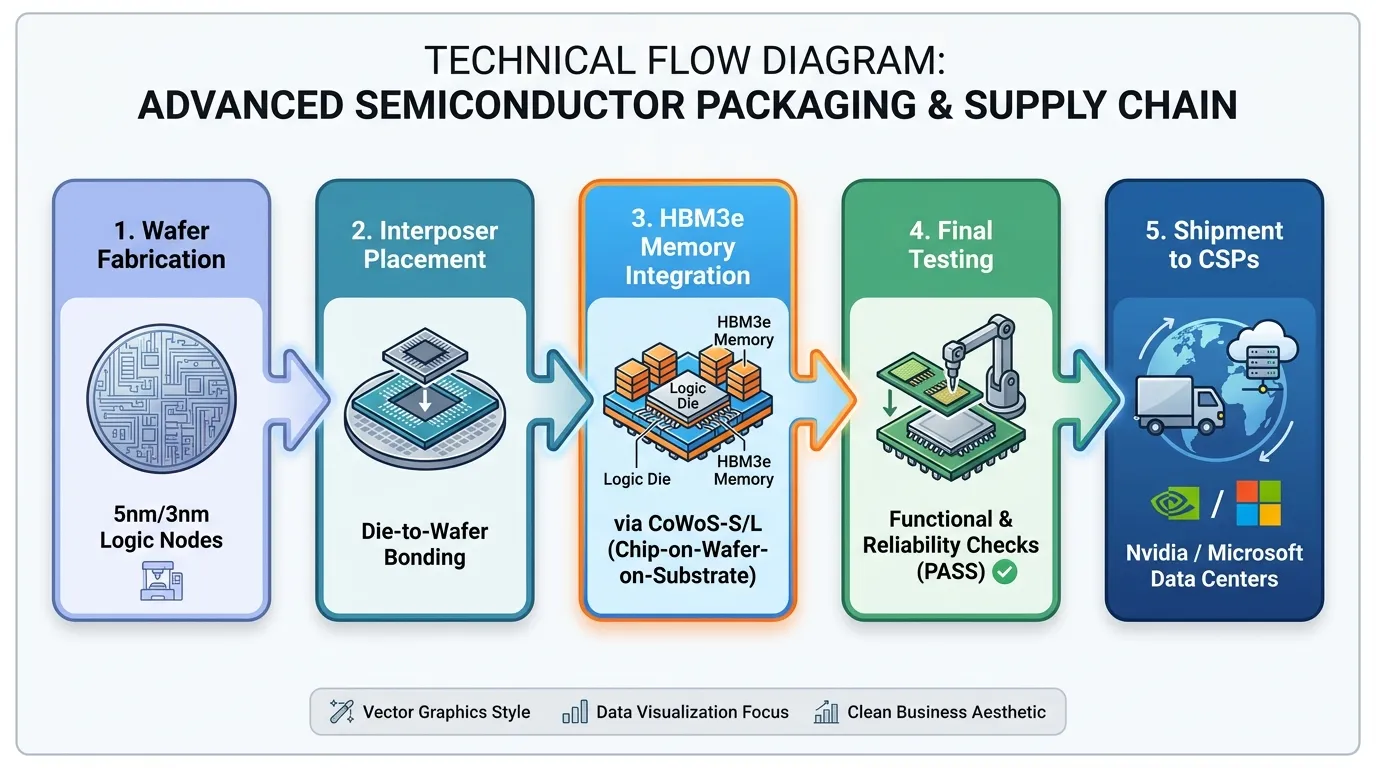 TECHNICAL FLOW DIAGRAM:
ADVANCED SEMICONDUCTOR PACKAGING & SUPPLY CHAIN

1. Wafer Fabrication

5nm/3nm Logic Nodes

2. Interposer Placement

Die-to-Wafer Bonding

3. HBM3e Memory Integration

HBM3e Memory

Logic Die

Logic Die

HBM3e Memory

via CoWoS-S/L (Chip-on-Wafer-on-Substrate)

4. Final Testing

Functional & Reliability Checks (PASS)

5. Shipment to CSPs

/

Nvidia / Microsoft Data Centers

Vector Graphics Style

Data Visualization Focus

Clean Business Aesthetic